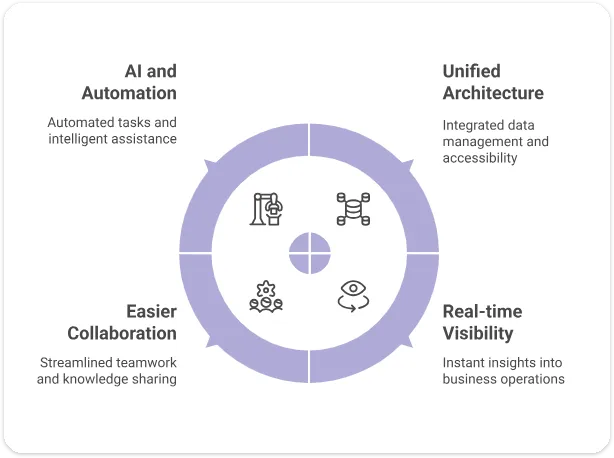 AI and Automation

Automated tasks and intelligent assistance

Unified Architecture

Integrated data management and accessibility

Easier Collaboration

Streamlined teamwork and knowledge sharing

Real-time Visibility

Instant insights into business operations